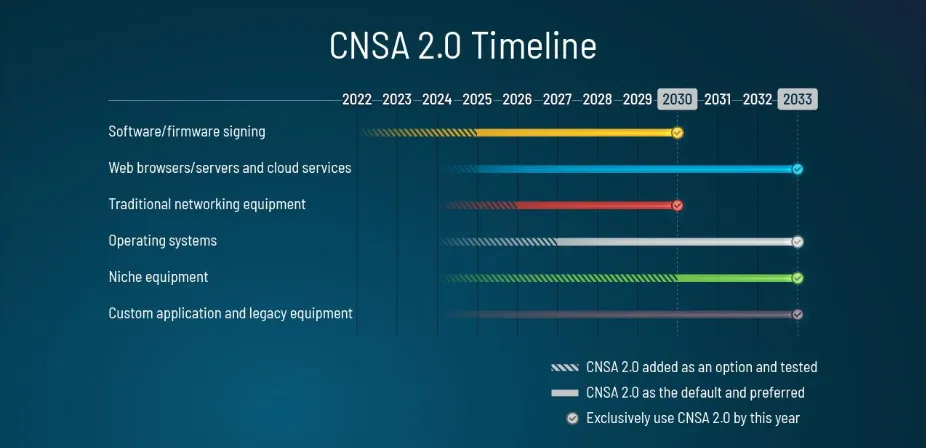 CNSA 2.0 Timeline

2022 2023 2024 2025 2026 2027 2028 2029 2030 2031 2032 2033

Software/firmware signing

Web browsers/servers and cloud services

Traditional networking equipment

Operating systems

Niche equipment

Custom application and legacy equipment

CNSA 2.0 added as an option and tested

CNSA 2.0 as the default and preferred

Exclusively use CNSA 2.0 by this year